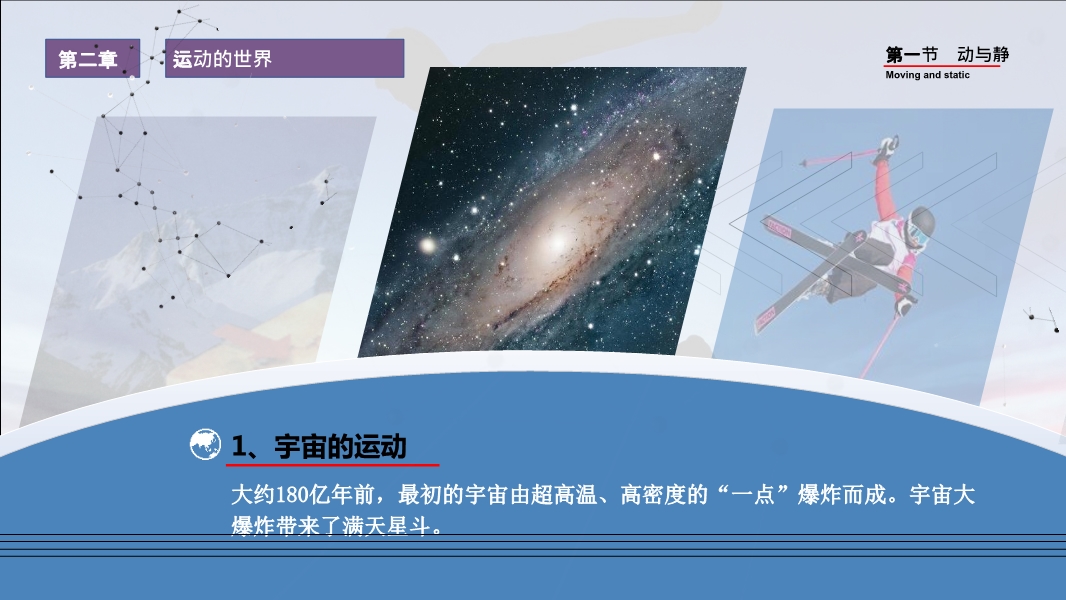 第二章

运动的世界

第一节　动与静
Moving and static

1、宇宙的运动

大约180亿年前，最初的宇宙由超高温、高密度的“一点”爆炸而成。宇宙大爆炸带来了满天星斗。